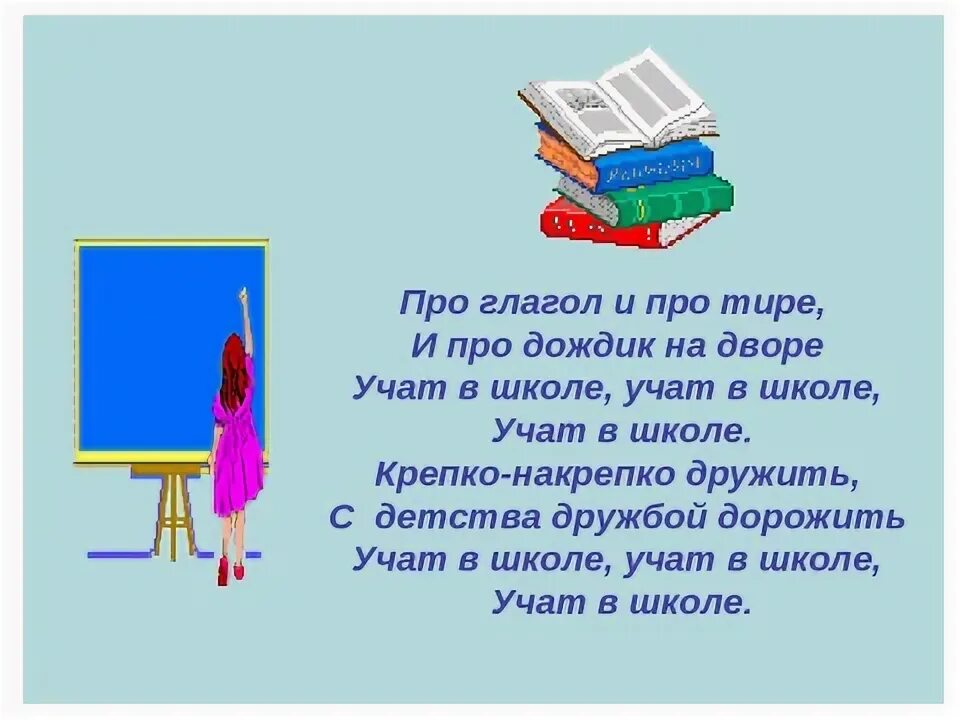 Про глагол и про тире,
И про дождик на дворе
Учат в школе, учат в школе,
Учат в школе.
Крепко-накрепко дружить,
С детства дружбой дорожить
Учат в школе, учат в школе,
Учат в школе.